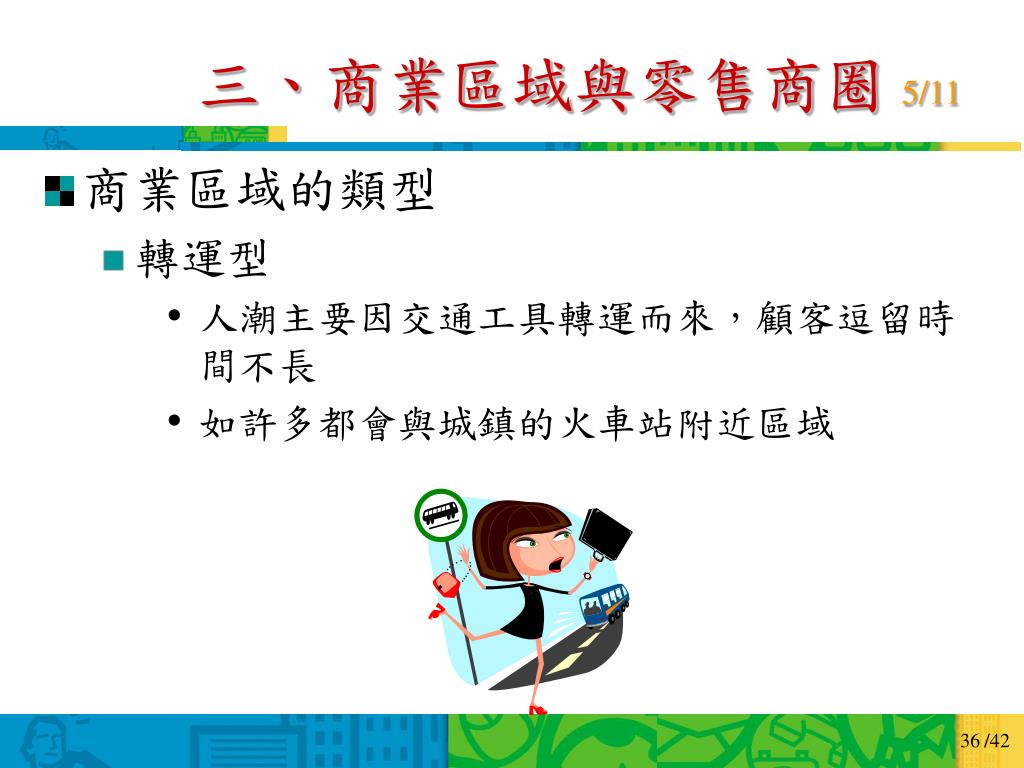 三、商業區域與零售商圈 5/11

商業區域的類型

轉運型

• 人潮主要因交通工具轉運而來，顧客逗留時間不長

• 如許多都會與城鎮的火車站附近區域

36 /42